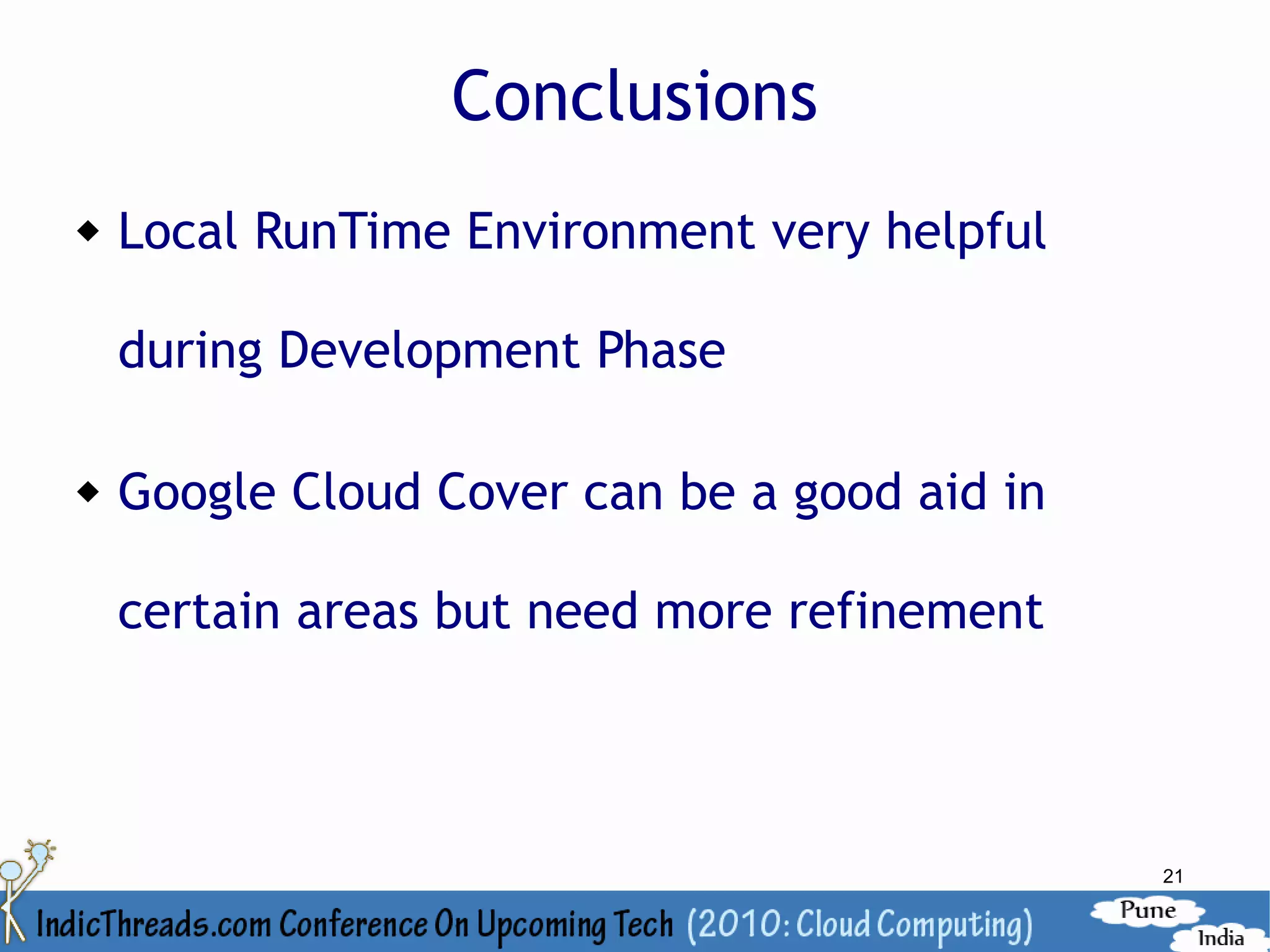 Conclusions

◆ Local RunTime Environment very helpful during Development Phase

◆ Google Cloud Cover can be a good aid in certain areas but need more refinement

21

IndicThreads.com Conference On Upcoming Tech (2010: Cloud Computing)

Pune India